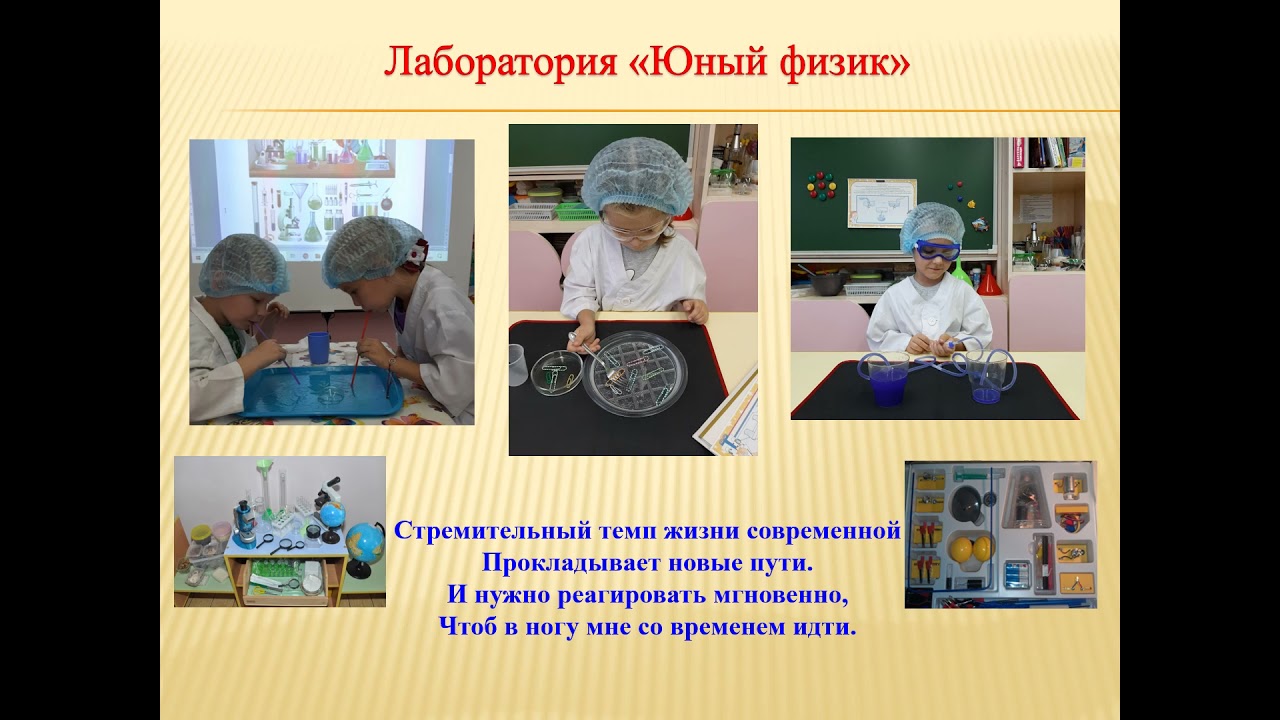 Лаборатория «Юный физик»

Стремительный темп жизни современной
Прокладывает новые пути.
И нужно реагировать мгновенно,
Чтоб в ногу мне со временем идти.